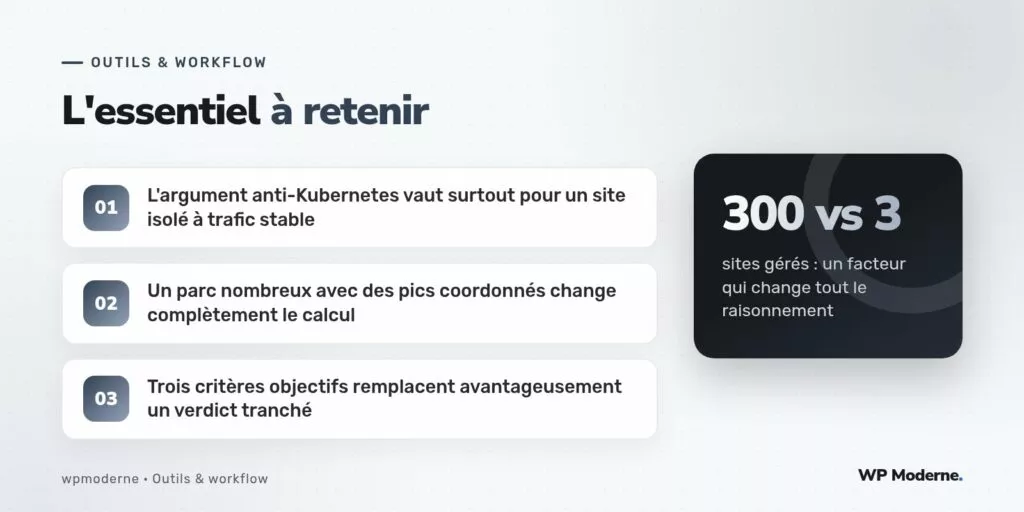 OUTILS & WORKFLOW

L'essentiel à retenir

01 L'argument anti-Kubernetes vaut surtout pour un site isolé à trafic stable

02 Un parc nombreux avec des pics coordonnés change complètement le calcul

03 Trois critères objectifs remplacent avantageusement un verdict tranché

300 vs 3

sites gérés : un facteur qui change tout le raisonnement

wpmoderne • Outils & workflow

WP Moderne.